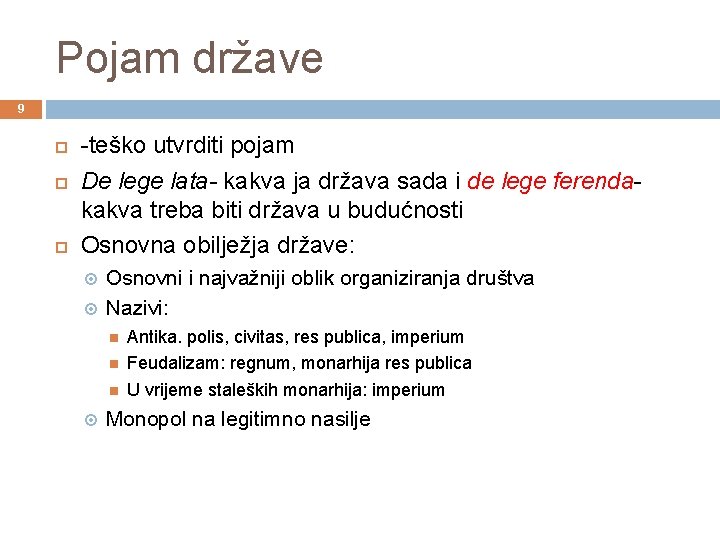 Pojam države

9

-teško utvrditi pojam

De lege lata- kakva ja država sada i de lege ferenda- kakva treba biti država u budućnosti

Osnovna obilježja države:

Osnovni i najvažniji oblik organiziranja društva

Nazivi:

Antika. polis, civitas, res publica, imperium

Feudalizam: regnum, monarhija res publica

U vrijeme staleških monarhija: imperium

Monopol na legitimno nasilje